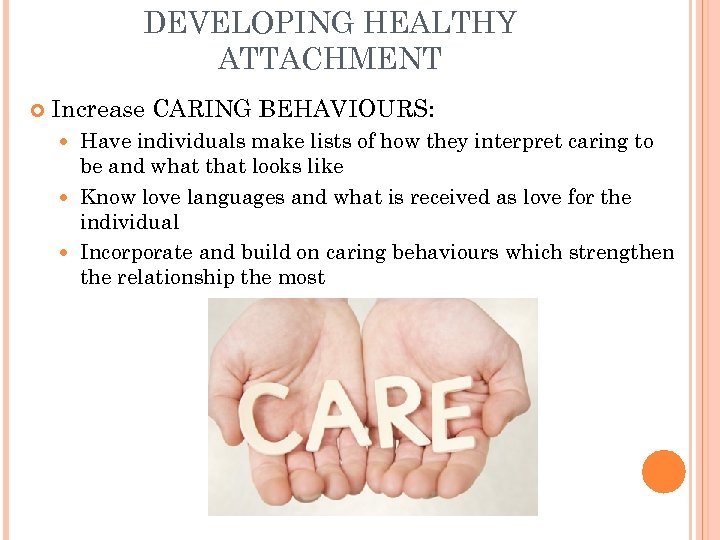 DEVELOPING HEALTHY ATTACHMENT

Increase CARING BEHAVIOURS:

Have individuals make lists of how they interpret caring to be and what that looks like

Know love languages and what is received as love for the individual

Incorporate and build on caring behaviours which strengthen the relationship the most

CARE